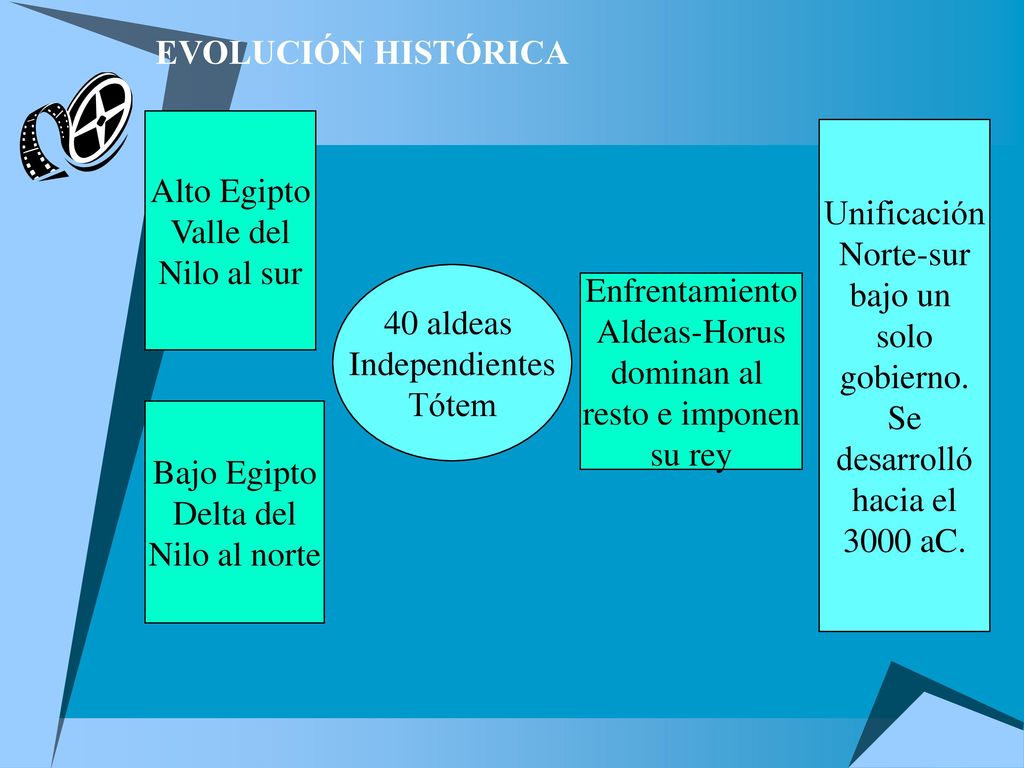 EVOLUCIÓN HISTÓRICA

Alto Egipto Valle del Nilo al sur

Bajo Egipto Delta del Nilo al norte

40 aldeas Independientes Tótem

Enfrentamiento Aldeas-Horus dominan al resto e imponen su rey

Unificación Norte-sur bajo un solo gobierno. Se desarrolló hacia el 3000 aC.